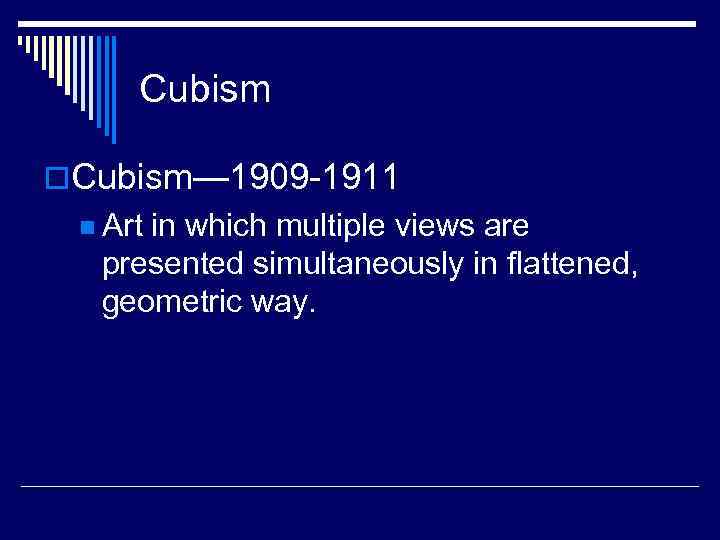 Cubism

Cubism—1909-1911

Art in which multiple views are presented simultaneously in flattened, geometric way.